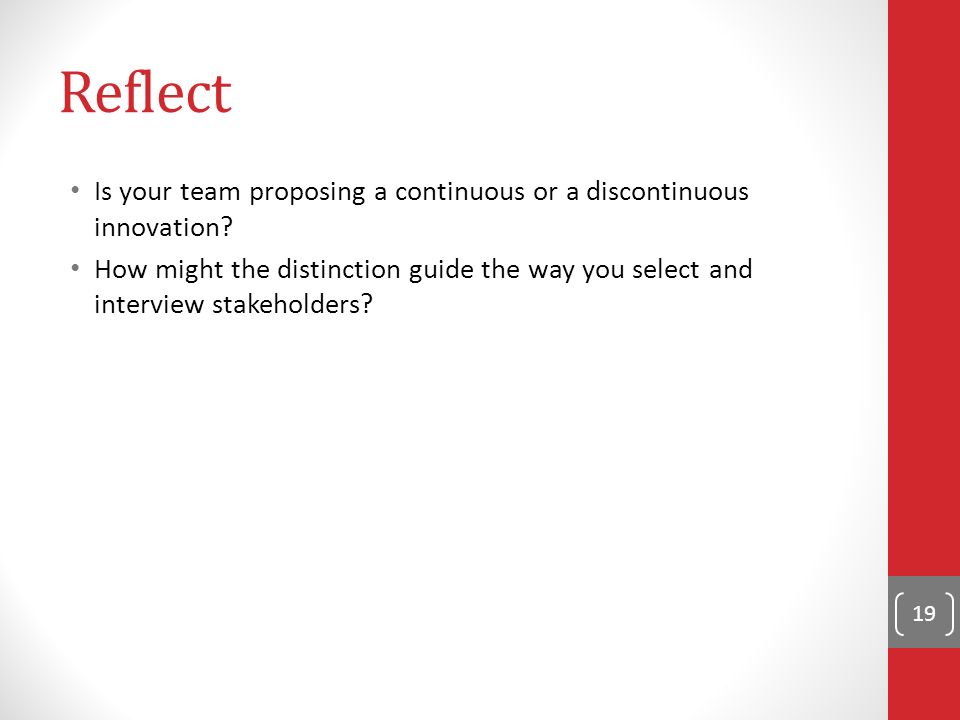 Reflect

• Is your team proposing a continuous or a discontinuous innovation?

• How might the distinction guide the way you select and interview stakeholders?

19